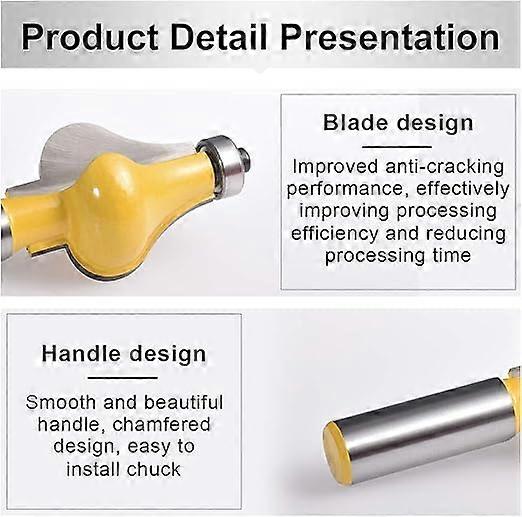 Product Detail Presentation

Blade design

Improved anti-cracking performance, effectively improving processing efficiency and reducing processing time

Handle design

Smooth and beautiful handle, chamfered design, easy to install chuck